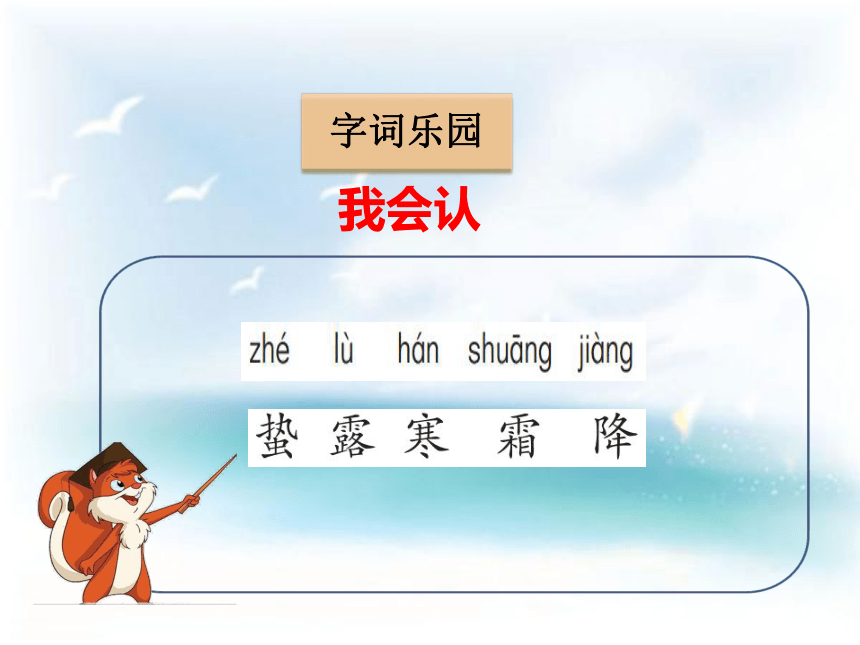 字词乐园

我会认

zhé lù hán shuāng jiàng

蛰 露 寒 霜 降